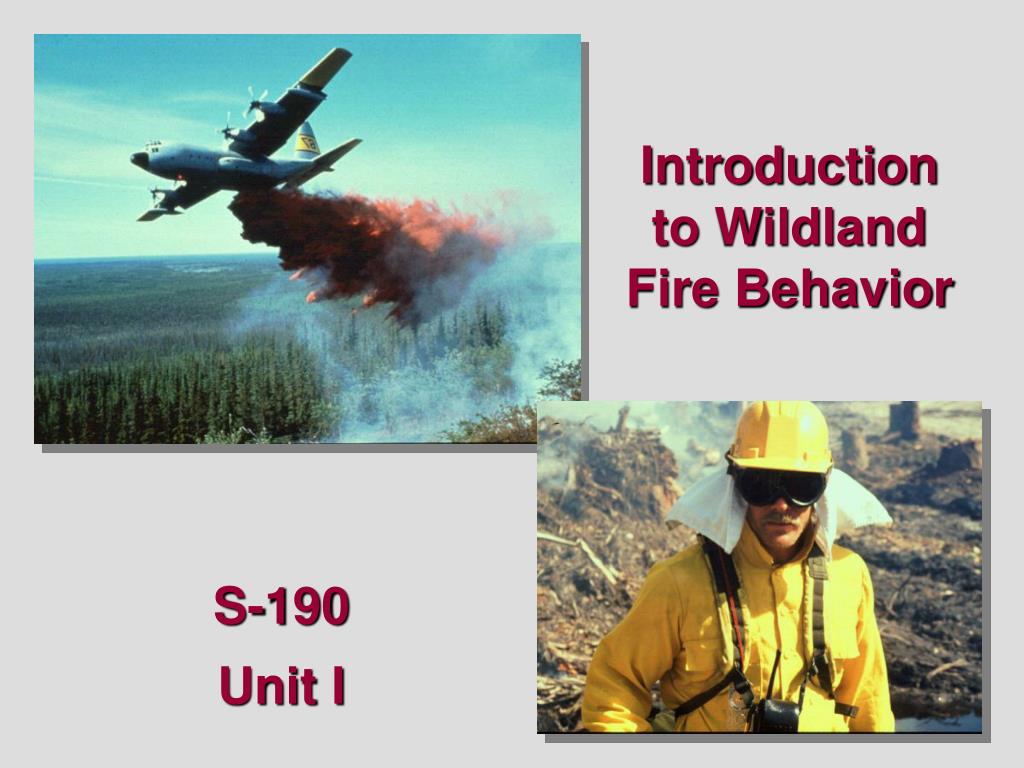 Introduction to Wildland Fire Behavior

S-190

Unit I